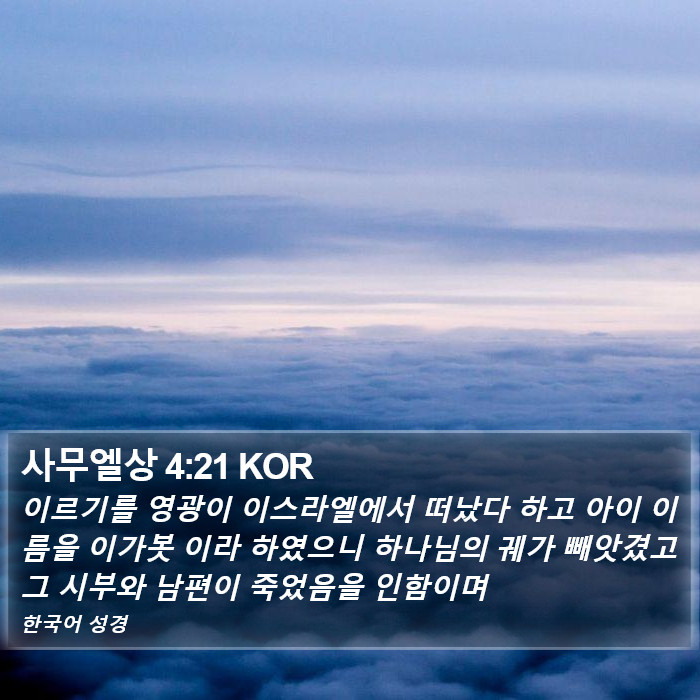 사무엘상 4:21 KOR

이르기를 영광이 이스라엘에서 떠났다 하고 아이 이름을 이가봇 이라 하였으니 하나님의 궤가 빼앗겼고 그 시부와 남편이 죽었음을 인함이며

한국어 성경